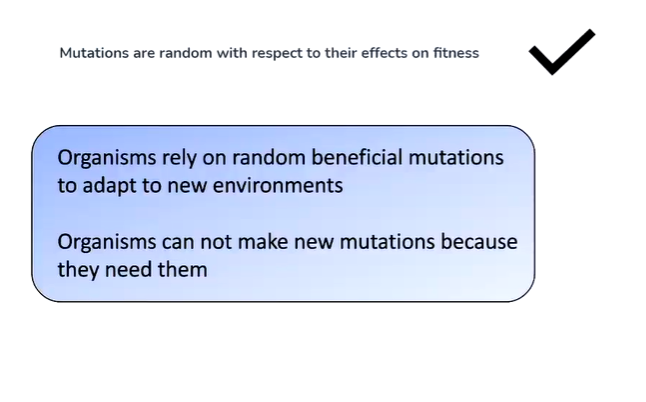 Mutations are random with respect to their effects on fitness

Organisms rely on random beneficial mutations to adapt to new environments

Organisms can not make new mutations because they need them